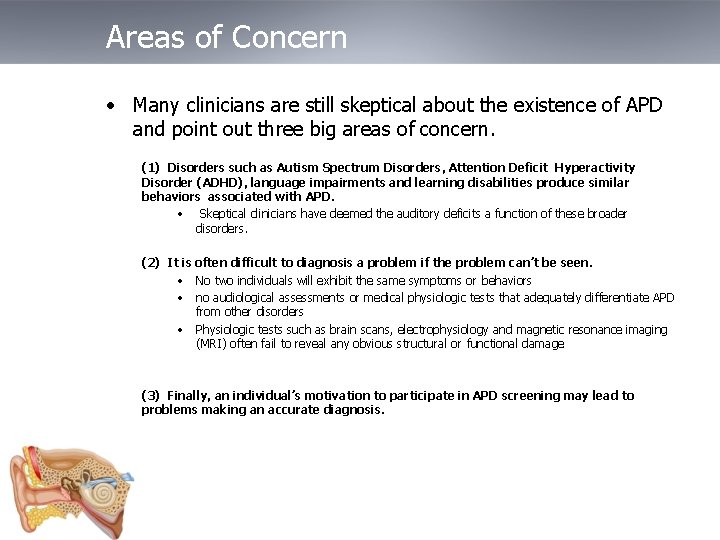 Areas of Concern

• Many clinicians are still skeptical about the existence of APD and point out three big areas of concern.

(1) Disorders such as Autism Spectrum Disorders, Attention Deficit Hyperactivity Disorder (ADHD), language impairments and learning disabilities produce similar behaviors associated with APD.

• Skeptical clinicians have deemed the auditory deficits a function of these broader disorders.

(2) It is often difficult to diagnosis a problem if the problem can't be seen.

• No two individuals will exhibit the same symptoms or behaviors
• no audiological assessments or medical physiologic tests that adequately differentiate APD from other disorders
• Physiologic tests such as brain scans, electrophysiology and magnetic resonance imaging (MRI) often fail to reveal any obvious structural or functional damage

(3) Finally, an individual's motivation to participate in APD screening may lead to problems making an accurate diagnosis.